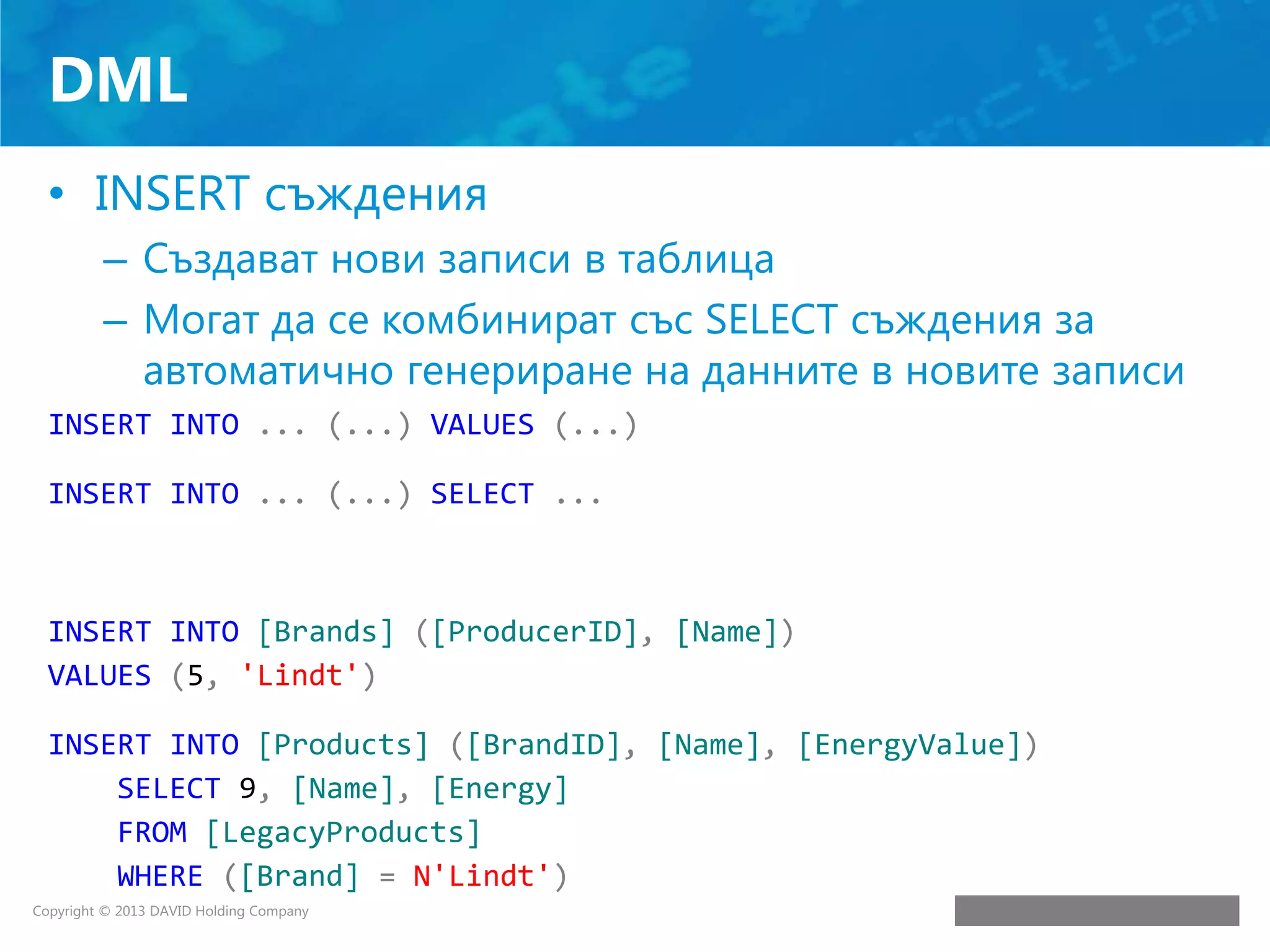 DML

• INSERT съждения

– Създават нови записи в таблица

– Могат да се комбинират със SELECT съждения за автоматично генериране на данните в новите записи

INSERT INTO ... (...) VALUES (...)

INSERT INTO ... (...) SELECT ...

INSERT INTO [Brands] ([ProducerID], [Name])
VALUES (5, 'Lindt')

INSERT INTO [Products] ([BrandID], [Name], [EnergyValue])
SELECT 9, [Name], [Energy]
FROM [LegacyProducts]
WHERE ([Brand] = N'Lindt')

Copyright © 2013 DAVID Holding Company